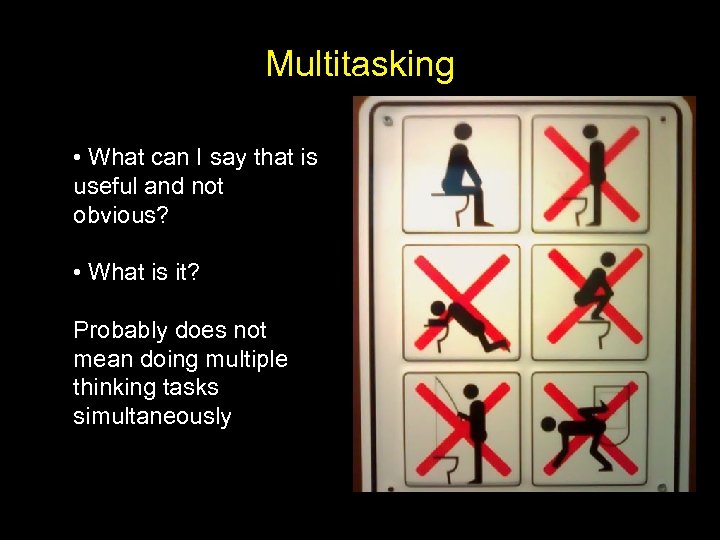 Multitasking

• What can I say that is useful and not obvious?

• What is it?

Probably does not mean doing multiple thinking tasks simultaneously